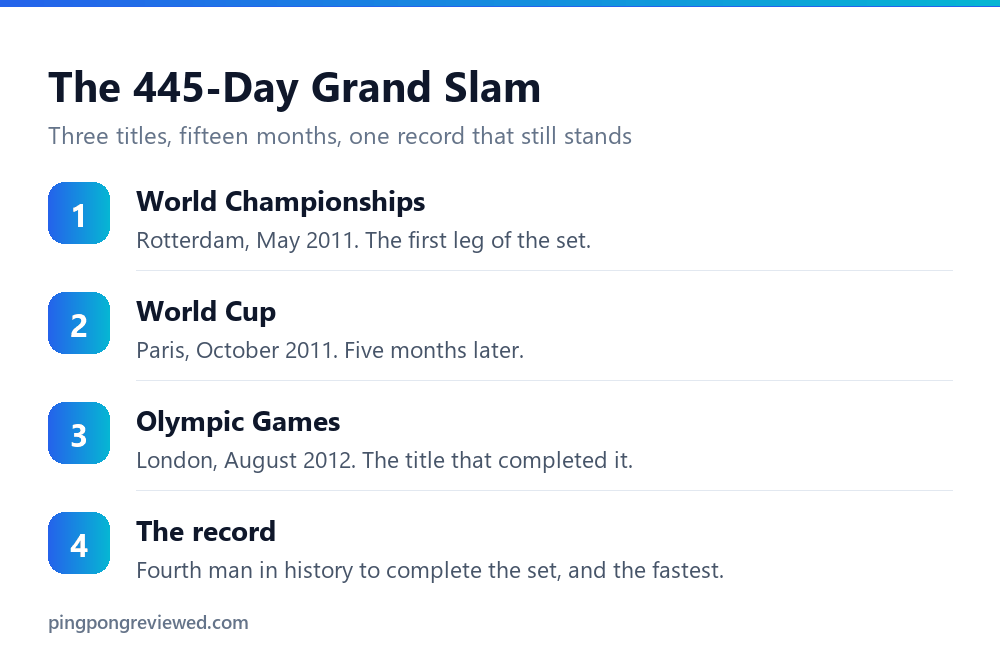 The 445-Day Grand Slam

Three titles, fifteen months, one record that still stands

1
World Championships
Rotterdam, May 2011. The first leg of the set.

2
World Cup
Paris, October 2011. Five months later.

3
Olympic Games
London, August 2012. The title that completed it.

4
The record
Fourth man in history to complete the set, and the fastest.

pingpongreviewed.com